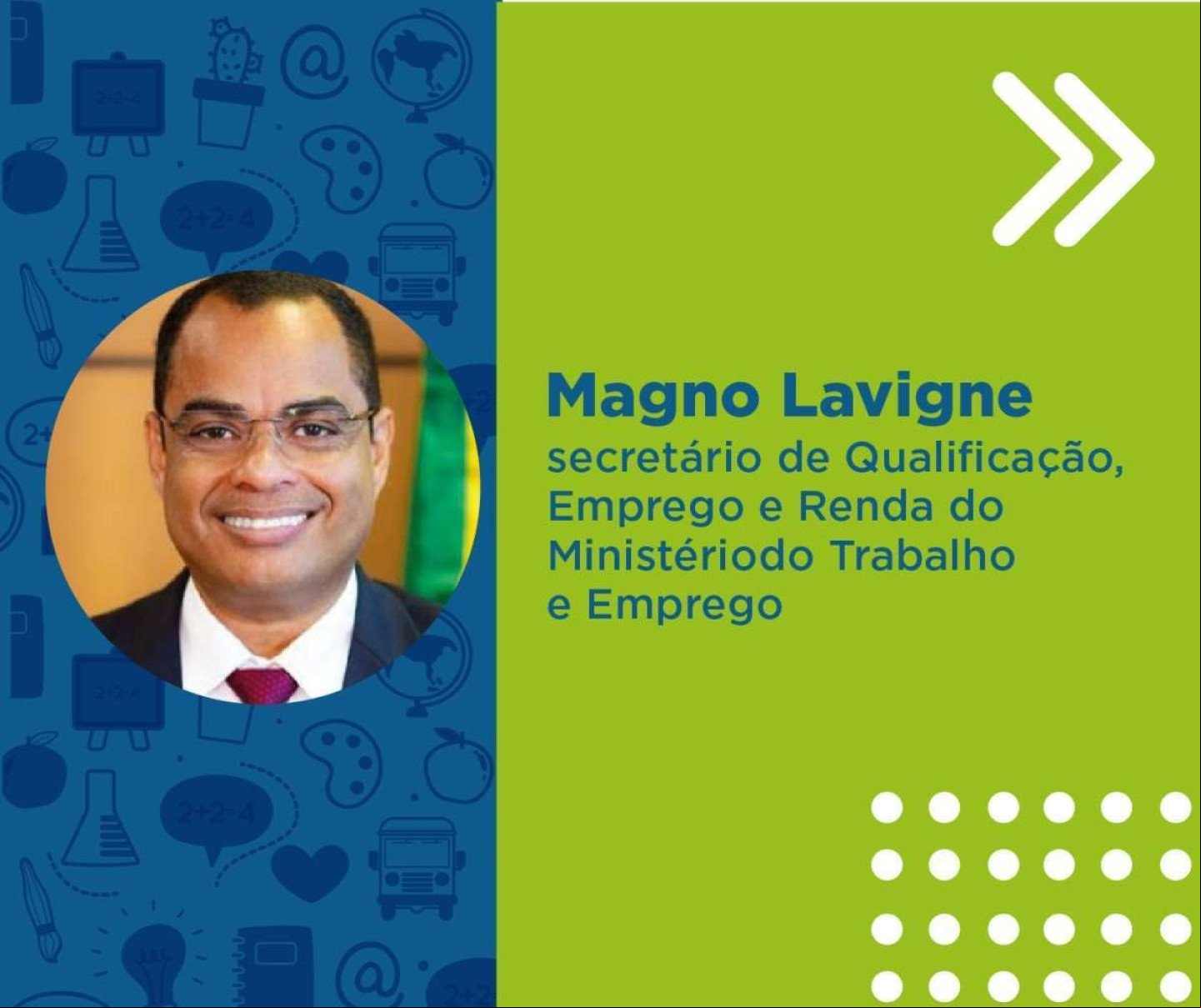 Magno Lavigne
secretário de Qualificação, Emprego e Renda do Ministériodo Trabalho e Emprego